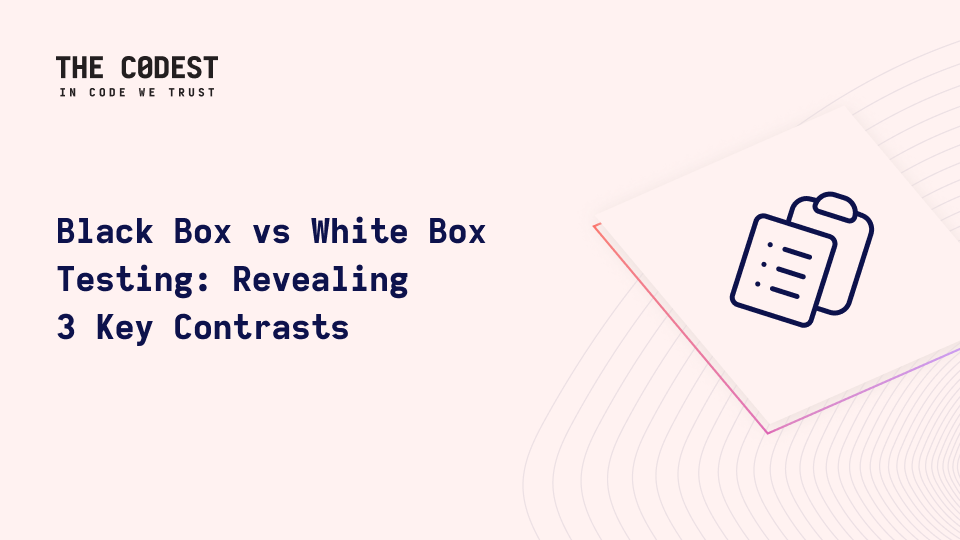 THE C0DEST
IN CODE WE TRUST

Black Box vs White Box Testing: Revealing 3 Key Contrasts